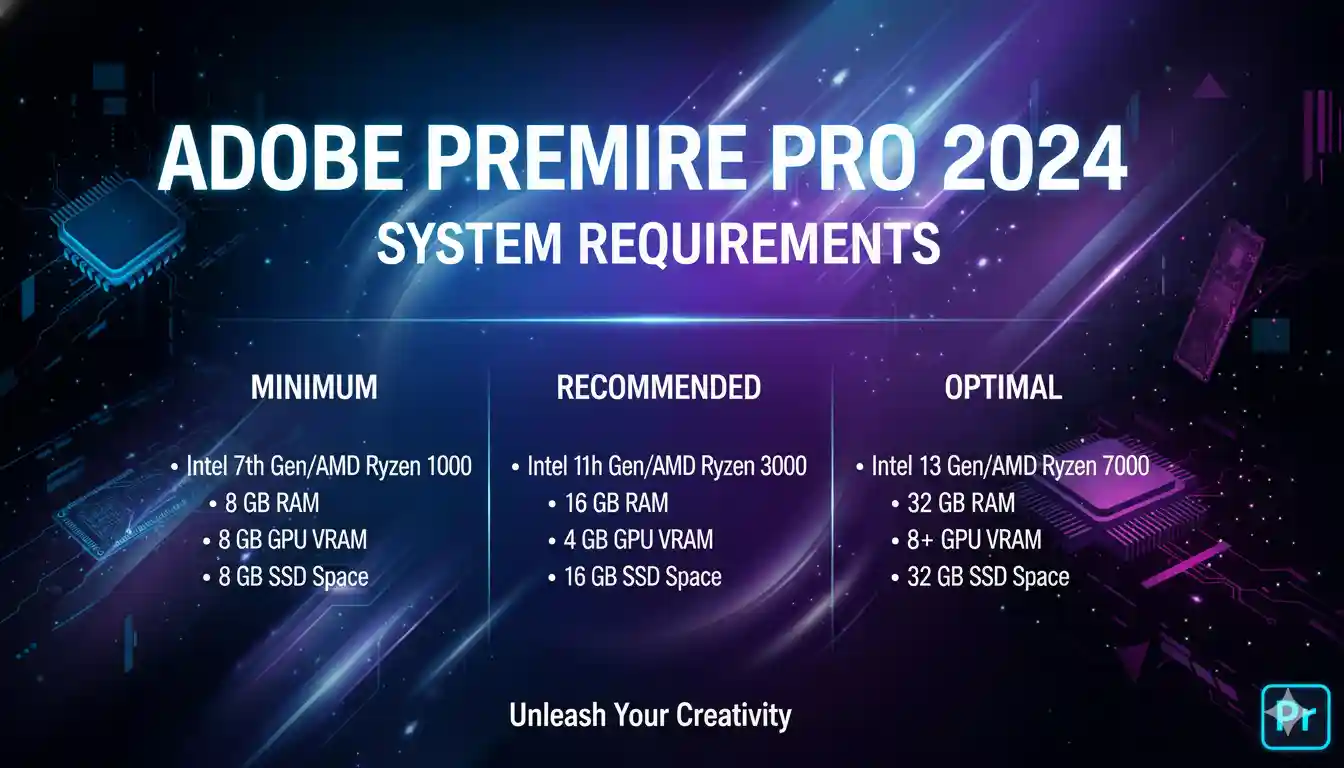 ADOBE PREMIRE PRO 2024
SYSTEM REQUIREMENTS

MINIMUM

• Intel 7th Gen/AMD Ryzen 1000
• 8 GB RAM
• 8 GB GPU VRAM
• 8 GB SSD Space

RECOMMENDED

• Intel 11h Gen/AMD Ryzen 3000
• 16 GB RAM
• 4 GB GPU VRAM
• 16 GB SSD Space

OPTIMAL

• Intel 13 Gen/AMD Ryzen 7000
• 32 GB RAM
• 8+ GPU VRAM
• 32 GB SSD Space

Unleash Your Creativity

Pr